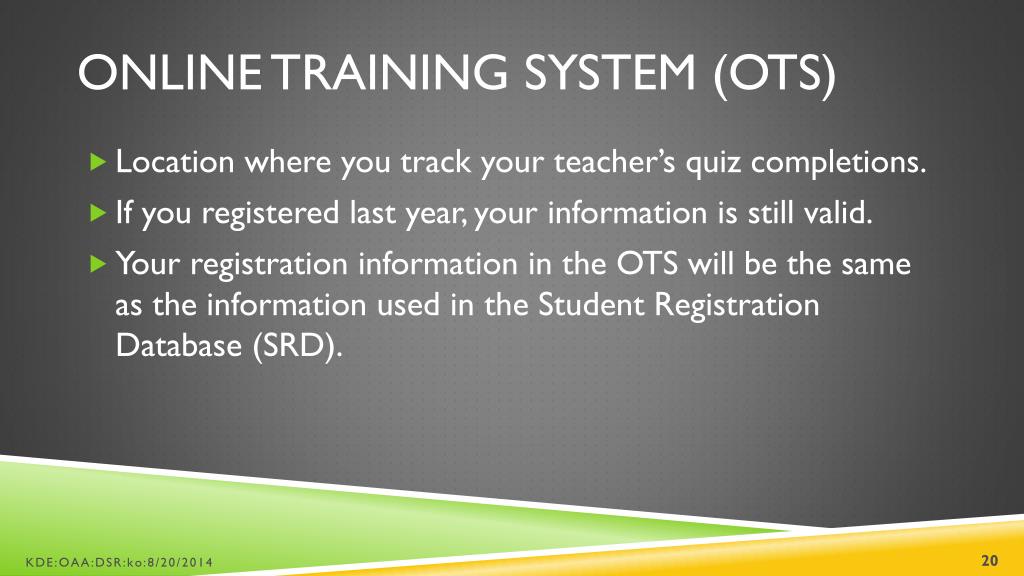 ONLINE TRAINING SYSTEM (OTS)

Location where you track your teacher's quiz completions.

If you registered last year, your information is still valid.

Your registration information in the OTS will be the same as the information used in the Student Registration Database (SRD).

KDE:OAA:DSR:ko:8/20/2014

20